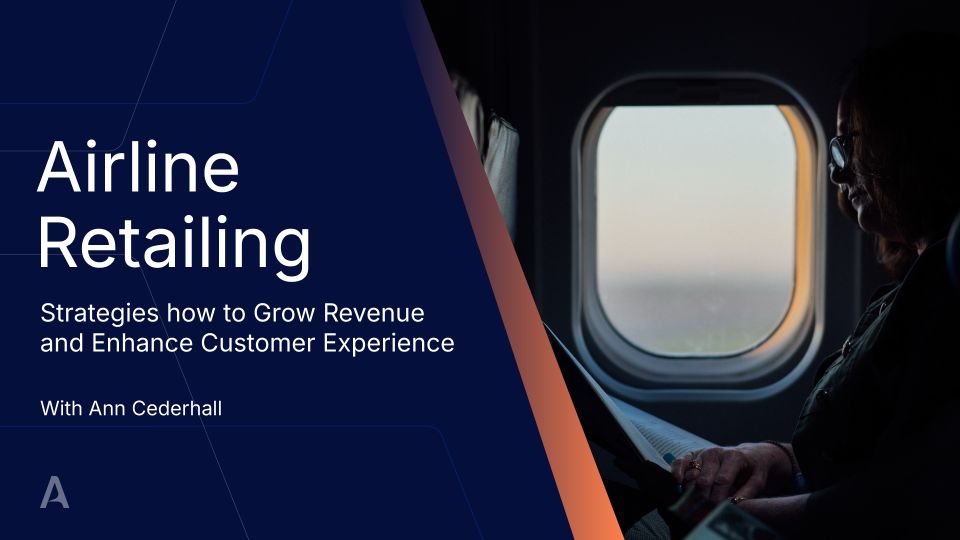 Airline Retailing

Strategies how to Grow Revenue and Enhance Customer Experience

With Ann Cederhall

A